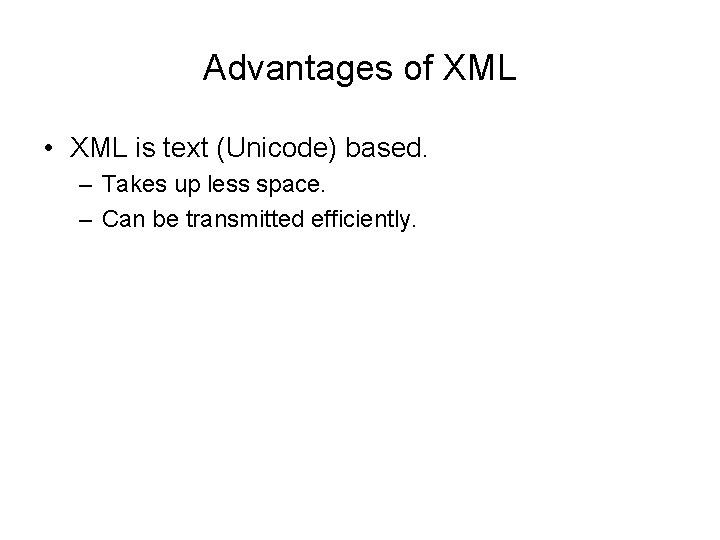 Advantages of XML

• XML is text (Unicode) based.
– Takes up less space.
– Can be transmitted efficiently.